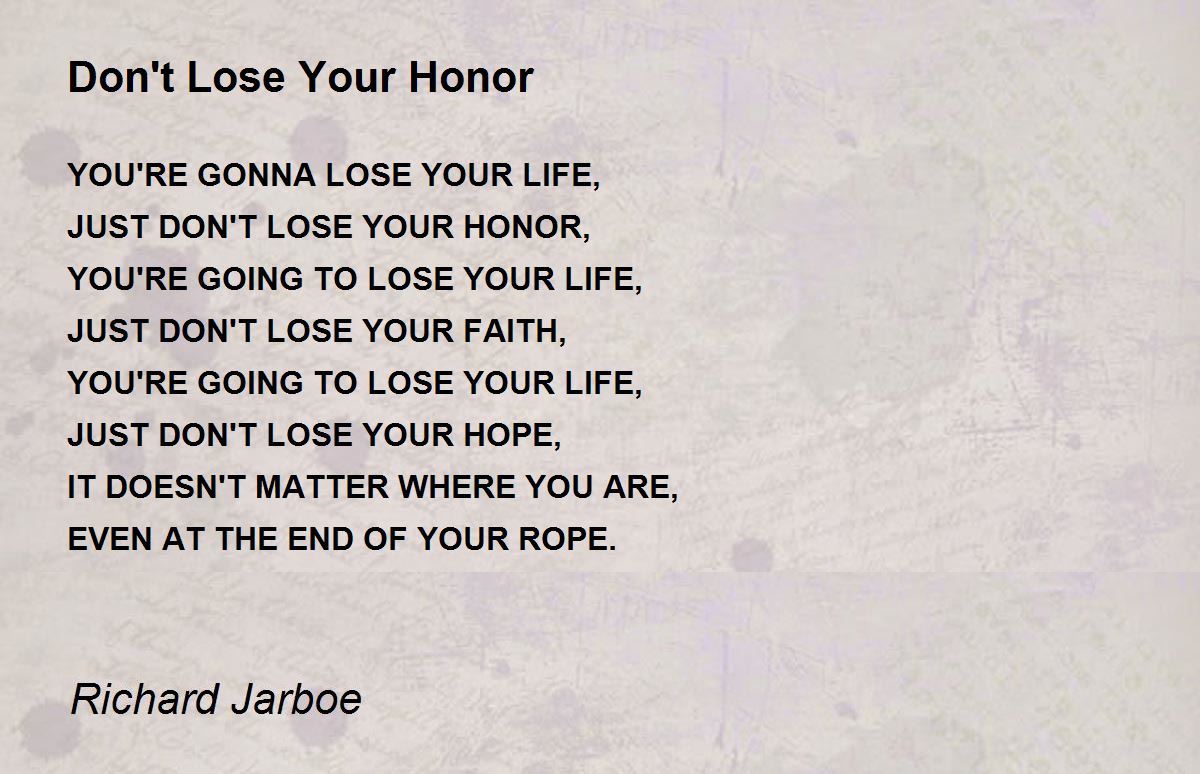 Don't Lose Your Honor

YOU'RE GONNA LOSE YOUR LIFE,
JUST DON'T LOSE YOUR HONOR,
YOU'RE GOING TO LOSE YOUR LIFE,
JUST DON'T LOSE YOUR FAITH,
YOU'RE GOING TO LOSE YOUR LIFE,
JUST DON'T LOSE YOUR HOPE,
IT DOESN'T MATTER WHERE YOU ARE,
EVEN AT THE END OF YOUR ROPE.

Richard Jarboe